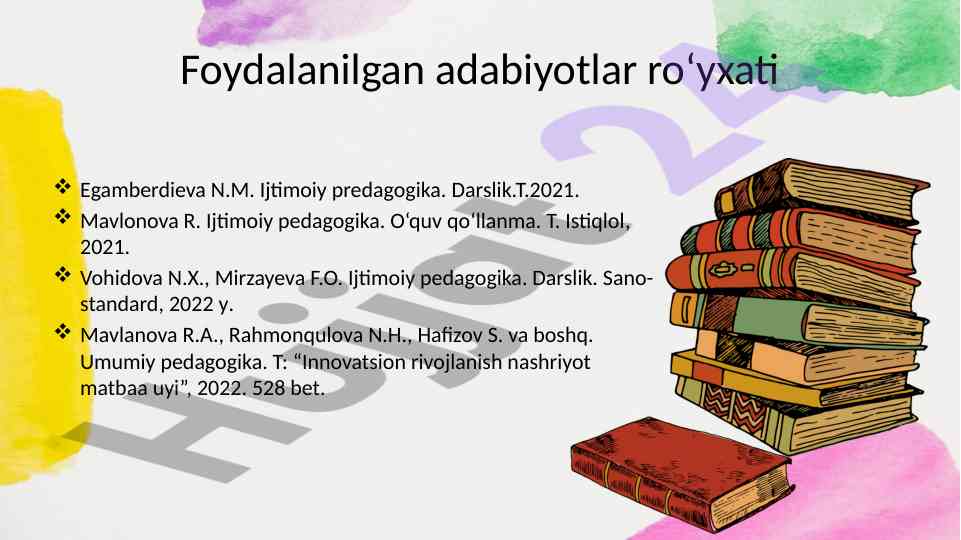 Foydalanilgan adabiyotlar ro‘yxati

❖ Egamberdieva N.M. Ijtimoiy predagogika. Darslik.T.2021.

❖ Mavlonova R. Ijtimoiy pedagogika. O‘quv qo‘llanma. T. Istiqlol, 2021.

❖ Vohidova N.X., Mirzayeva F.O. Ijtimoiy pedagogika. Darslik. Sano-standard, 2022 y.

❖ Mavlanova R.A., Rahmonqulova N.H., Hafizov S. va boshq. Umumiy pedagogika. T: “Innovatsion rivojlanish nashriyot matbaa uyi”, 2022. 528 bet.

Hujjat 24